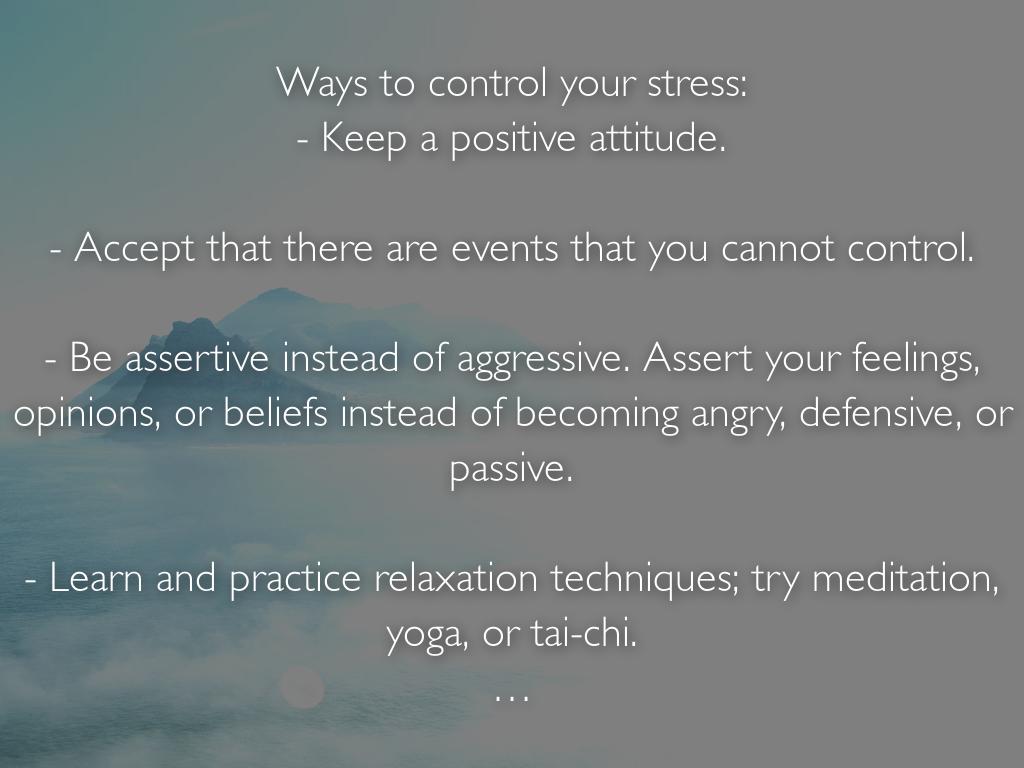 Ways to control your stress:
- Keep a positive attitude.

- Accept that there are events that you cannot control.

- Be assertive instead of aggressive. Assert your feelings, opinions, or beliefs instead of becoming angry, defensive, or passive.

- Learn and practice relaxation techniques; try meditation, yoga, or tai-chi.
…